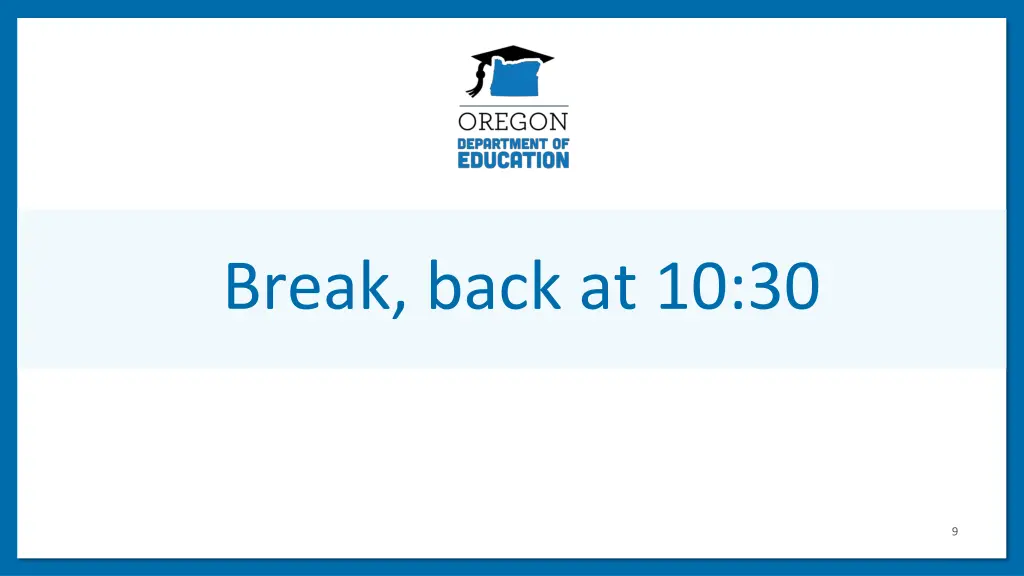 OREGON
DEPARTMENT OF
EDUCATION

Break, back at 10:30

9